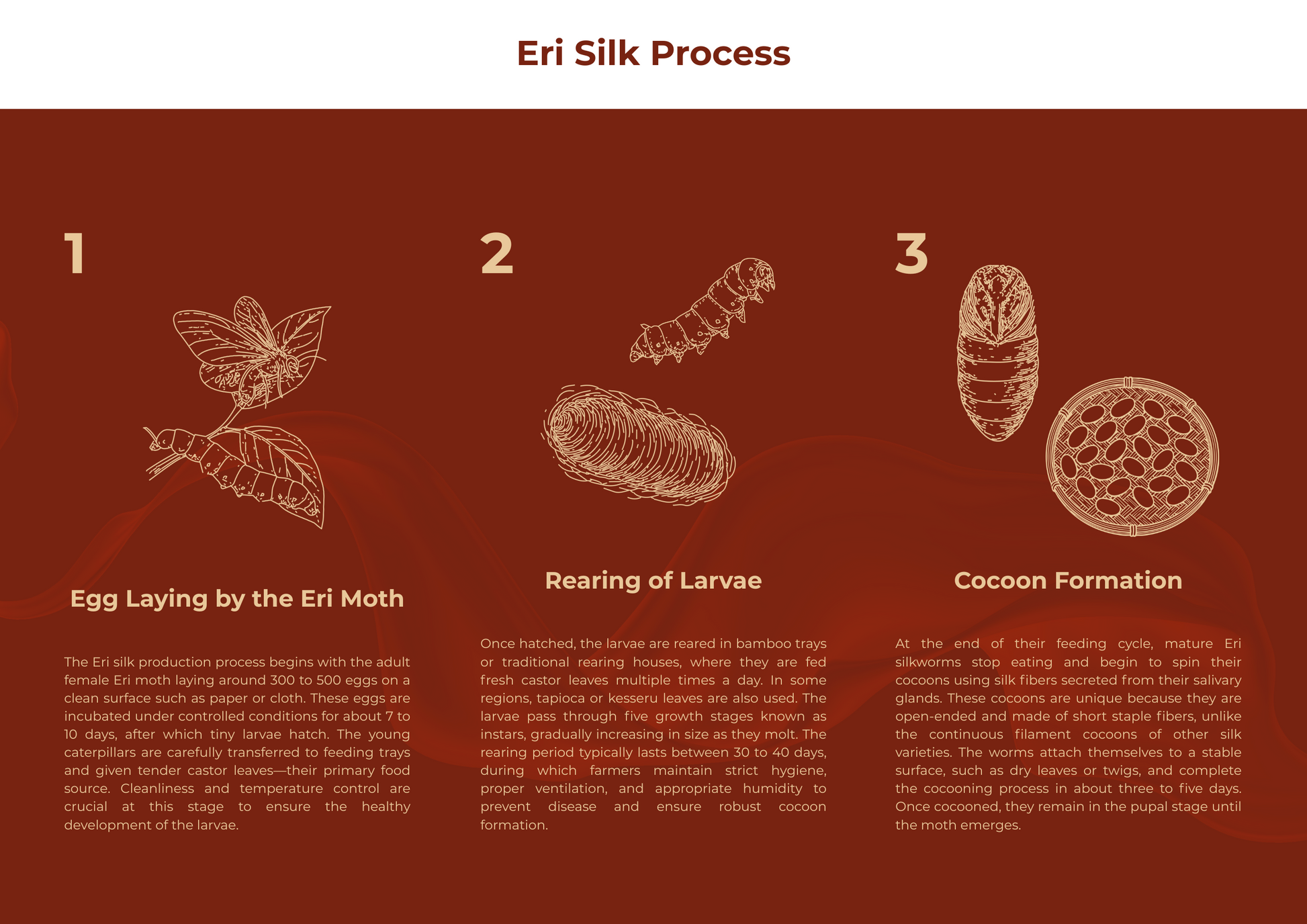 Eri Silk Process

1

Egg Laying by the Eri Moth

The Eri silk production process begins with the adult female Eri moth laying around 300 to 500 eggs on a clean surface such as paper or cloth. These eggs are incubated under controlled conditions for about 7 to 10 days, after which tiny larvae hatch. The young caterpillars are carefully transferred to feeding trays and given tender castor leaves—their primary food source. Cleanliness and temperature control are crucial at this stage to ensure the healthy development of the larvae.

2

Rearing of Larvae

Once hatched, the larvae are reared in bamboo trays or traditional rearing houses, where they are fed fresh castor leaves multiple times a day. In some regions, tapioca or kesseru leaves are also used. The larvae pass through five growth stages known as instars, gradually increasing in size as they molt. The rearing period typically lasts between 30 to 40 days, during which farmers maintain strict hygiene, proper ventilation, and appropriate humidity to prevent disease and ensure robust cocoon formation.

3

Cocoon Formation

At the end of their feeding cycle, mature Eri silkworms stop eating and begin to spin their cocoons using silk fibers secreted from their salivary glands. These cocoons are unique because they are open-ended and made of short staple fibers, unlike the continuous filament cocoons of other silk varieties. The worms attach themselves to a stable surface, such as dry leaves or twigs, and complete the cocooning process in about three to five days. Once cocooned, they remain in the pupal stage until the moth emerges.